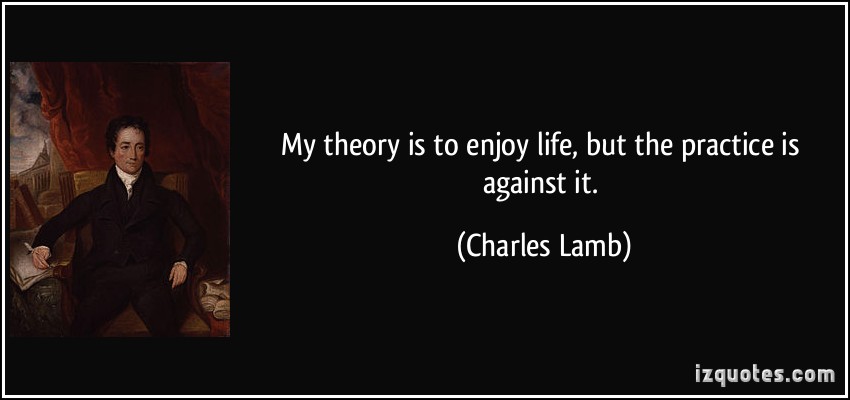 My theory is to enjoy life, but the practice is against it.

(Charles Lamb)

izquotes.com